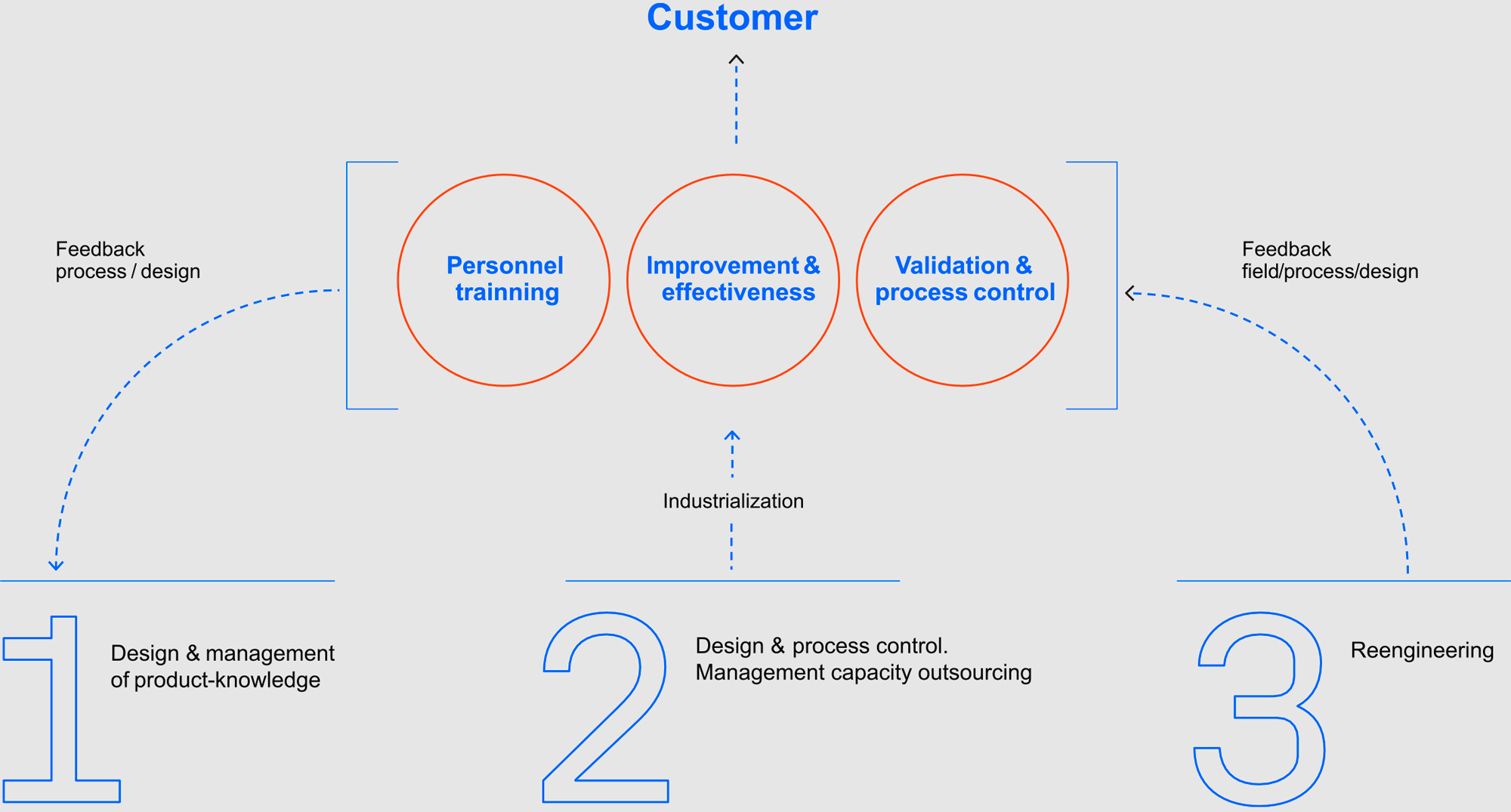 Customer

Feedback
process / design

Personnel trainning

Improvement & effectiveness

Validation & process control

Feedback
field/process/design

Industrialization

1

Design & management of product-knowledge

2

Design & process control.
Management capacity outsourcing

3

Reengineering